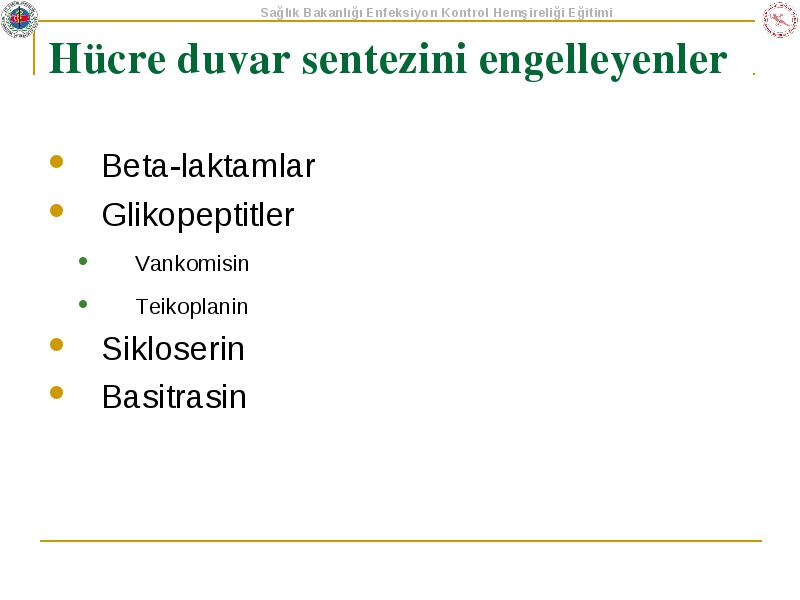 Sağlık Bakanlığı Enfeksiyon Kontrol Hemşireliği Eğitimi

Hücre duvar sentezini engelleyenler

- Beta-laktamlar
- Glikopeptitler
  - Vankomisin
  - Teikoplanin
- Sikloserin
- Basitrasin